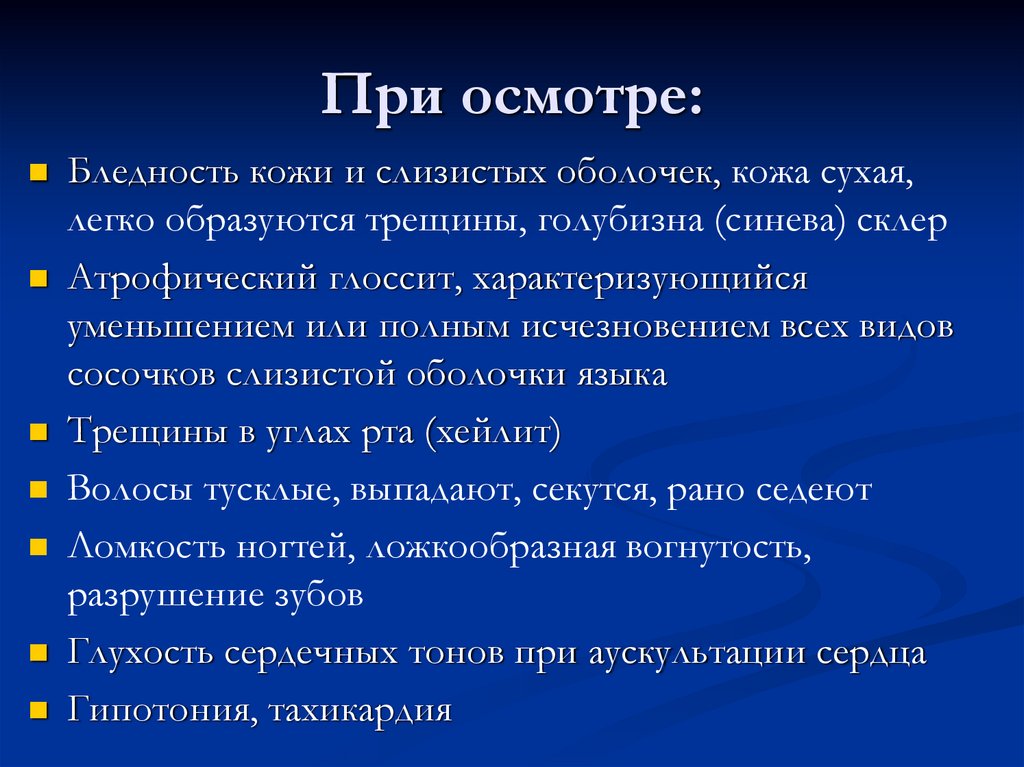 При осмотре:

Бледность кожи и слизистых оболочек, кожа сухая, легко образуются трещины, голубизна (синева) склер

Атрофический глоссит, характеризующийся уменьшением или полным исчезновением всех видов сосочков слизистой оболочки языка

Трещины в углах рта (хейлит)

Волосы тусклые, выпадают, секутся, рано седеют

Ломкость ногтей, ложкообразная вогнутость, разрушение зубов

Глухость сердечных тонов при аускультации сердца

Гипотония, тахикардия